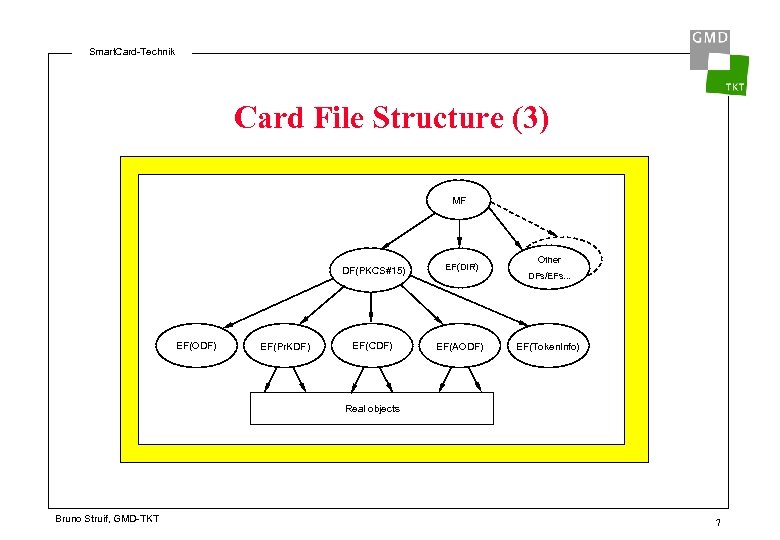 SmartCard-Technik

GMD

TKT

Card File Structure (3)

MF

DF(PKCS#15)

EF(DIR)

Other DFs/EFs...

EF(ODF)

EF(PrKDF)

EF(CDF)

EF(AODF)

EF(TokenInfo)

Real objects

Bruno Struif, GMD-TKT

7